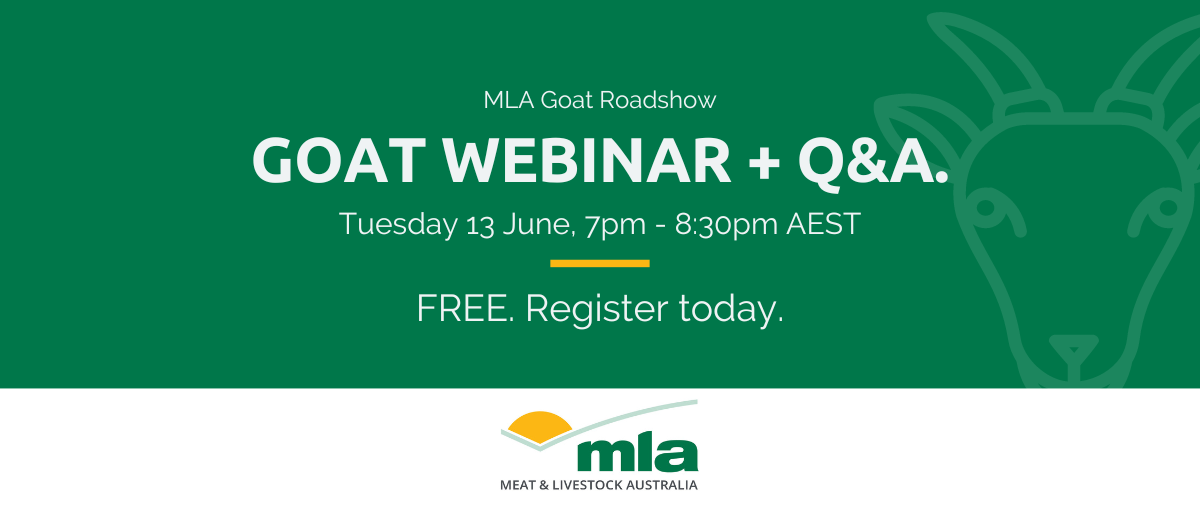 MLA Goat Roadshow

GOAT WEBINAR + Q&A.

Tuesday 13 June, 7pm - 8:30pm AEST

FREE. Register today.

mla

MEAT & LIVESTOCK AUSTRALIA